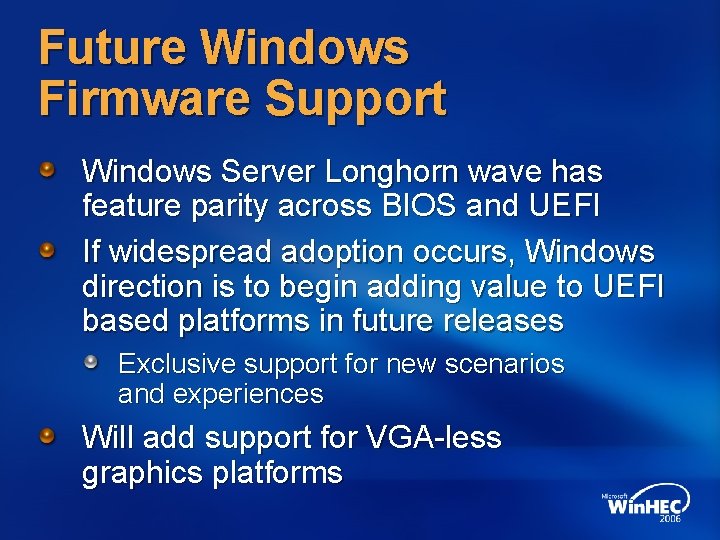 Future Windows Firmware Support

Windows Server Longhorn wave has feature parity across BIOS and UEFI

If widespread adoption occurs, Windows direction is to begin adding value to UEFI based platforms in future releases

Exclusive support for new scenarios and experiences

Will add support for VGA-less graphics platforms

Microsoft WinHEC 2006